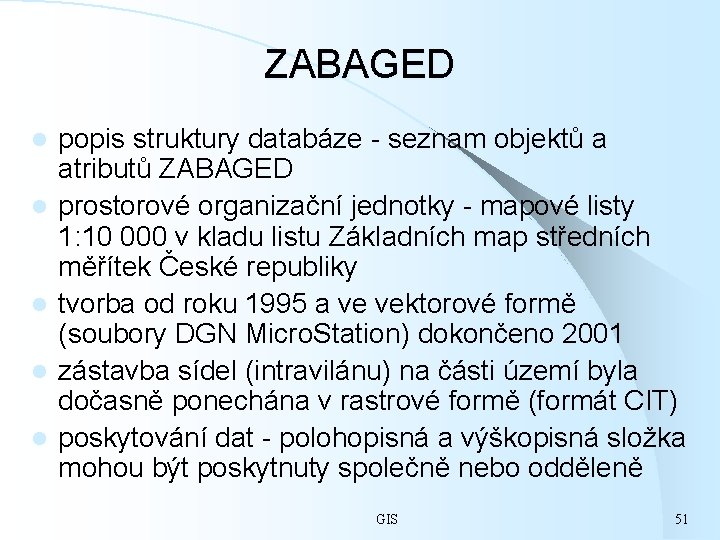 ZABAGED

popis struktury databáze - seznam objektů a atributů ZABAGED

prostorové organizační jednotky - mapové listy 1:10 000 v kladu listu Základních map středních měřítek České republiky

tvorba od roku 1995 a ve vektorové formě (soubory DGN MicroStation) dokončeno 2001

zástavba sídel (intravilánu) na části území byla dočasně ponechána v rastrové formě (formát CIT)

poskytování dat - polohopisná a výškopisná složka mohou být poskytnuty společně nebo odděleně

GIS

51